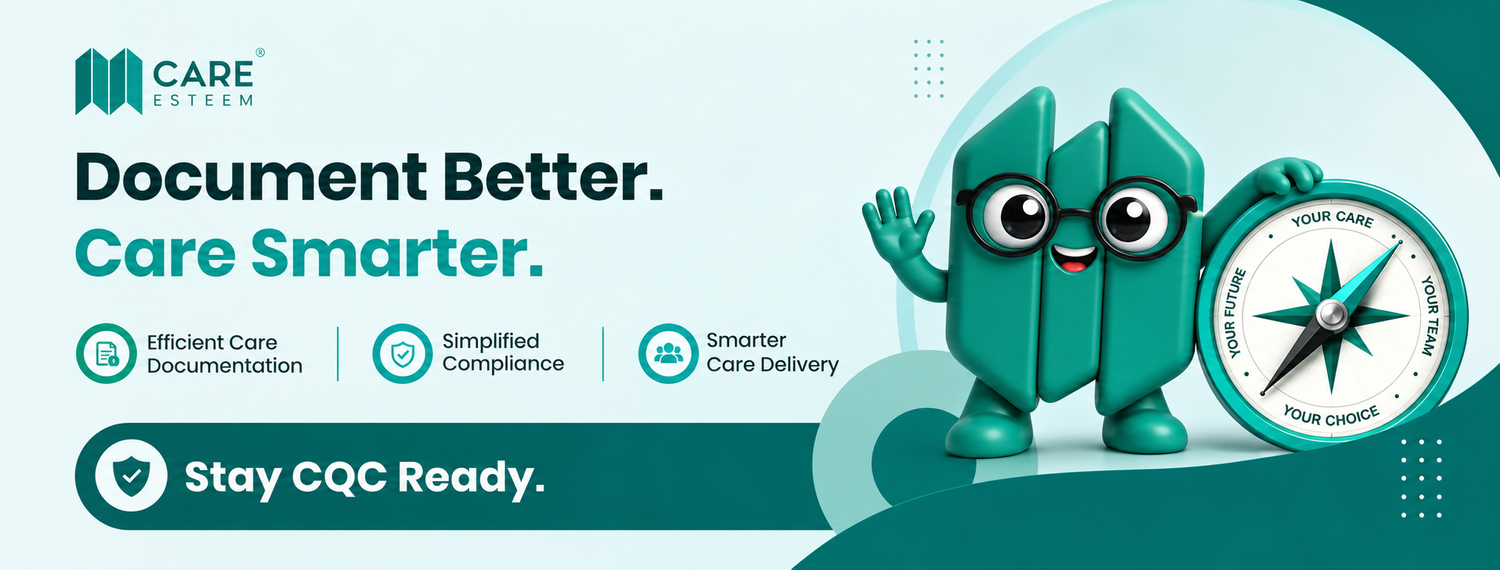 CARE®
ESTEEM

Document Better.
Care Smarter.

Efficient Care Documentation

Simplified Compliance

Smarter Care Delivery

Stay CQC Ready.

YOUR CARE
YOUR TEAM
YOUR CHOICE
YOUR FUTURE